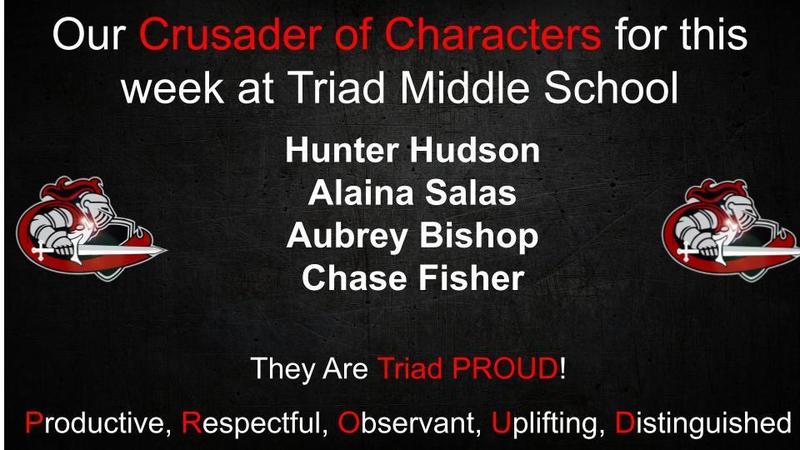 Our Crusader of Characters for this week at Triad Middle School

Hunter Hudson
Alaina Salas
Aubrey Bishop
Chase Fisher

They Are Triad PROUD!

Productive, Respectful, Observant, Uplifting, Distinguished